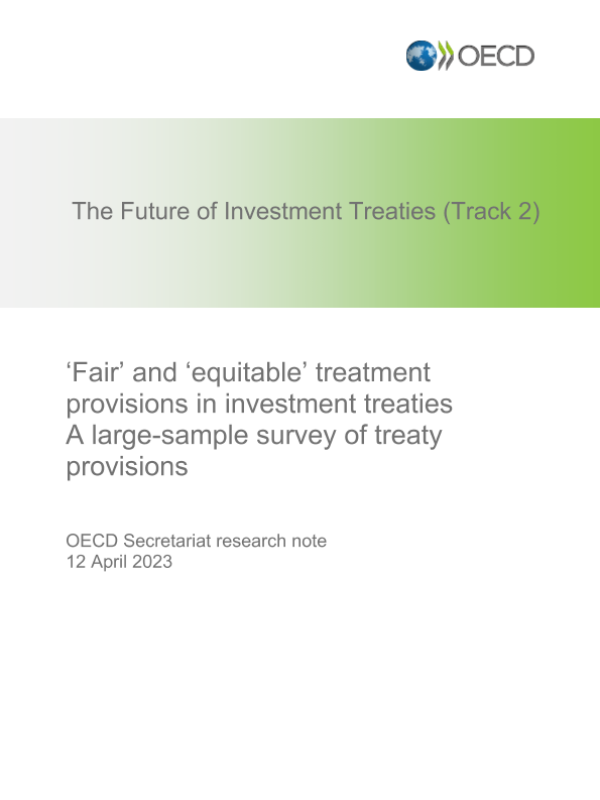 OECD

The Future of Investment Treaties (Track 2)

‘Fair’ and ‘equitable’ treatment provisions in investment treaties A large-sample survey of treaty provisions

OECD Secretariat research note
12 April 2023